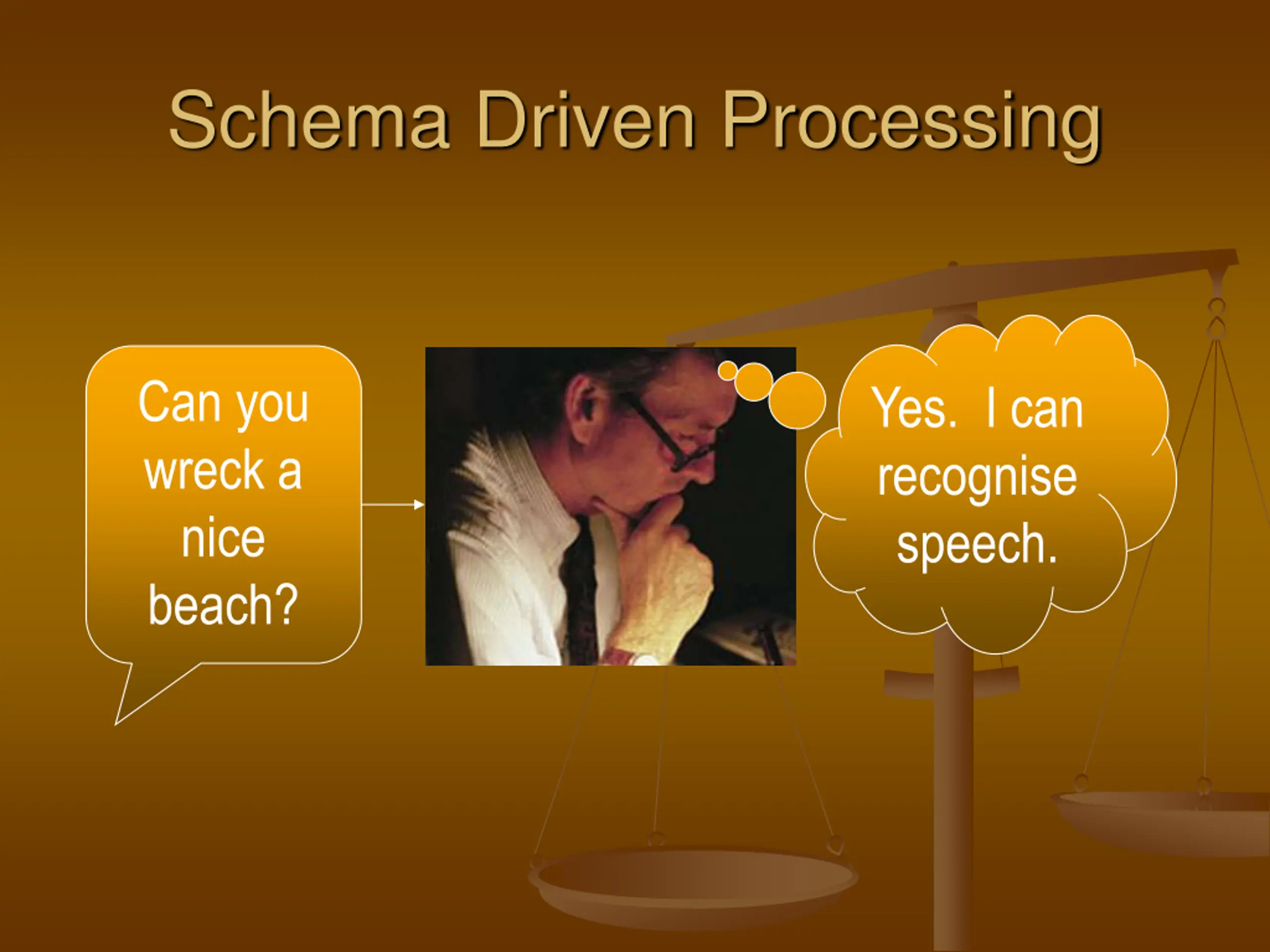 Schema Driven Processing

Can you wreck a nice beach?

Yes.  I can recognise speech.